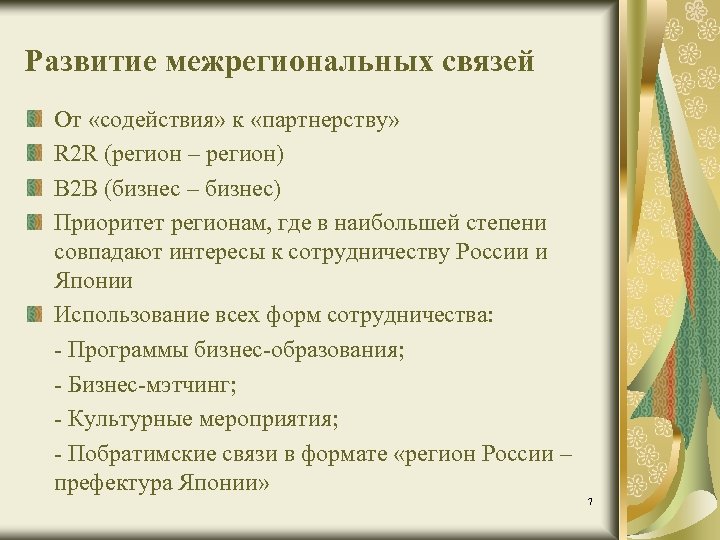 Развитие межрегиональных связей

От «содействия» к «партнерству»

R2R (регион – регион)

B2B (бизнес – бизнес)

Приоритет регионам, где в наибольшей степени совпадают интересы к сотрудничеству России и Японии

Использование всех форм сотрудничества:

- Программы бизнес-образования;

- Бизнес-мэтчинг;

- Культурные мероприятия;

- Побратимские связи в формате «регион России – префектура Японии»

7